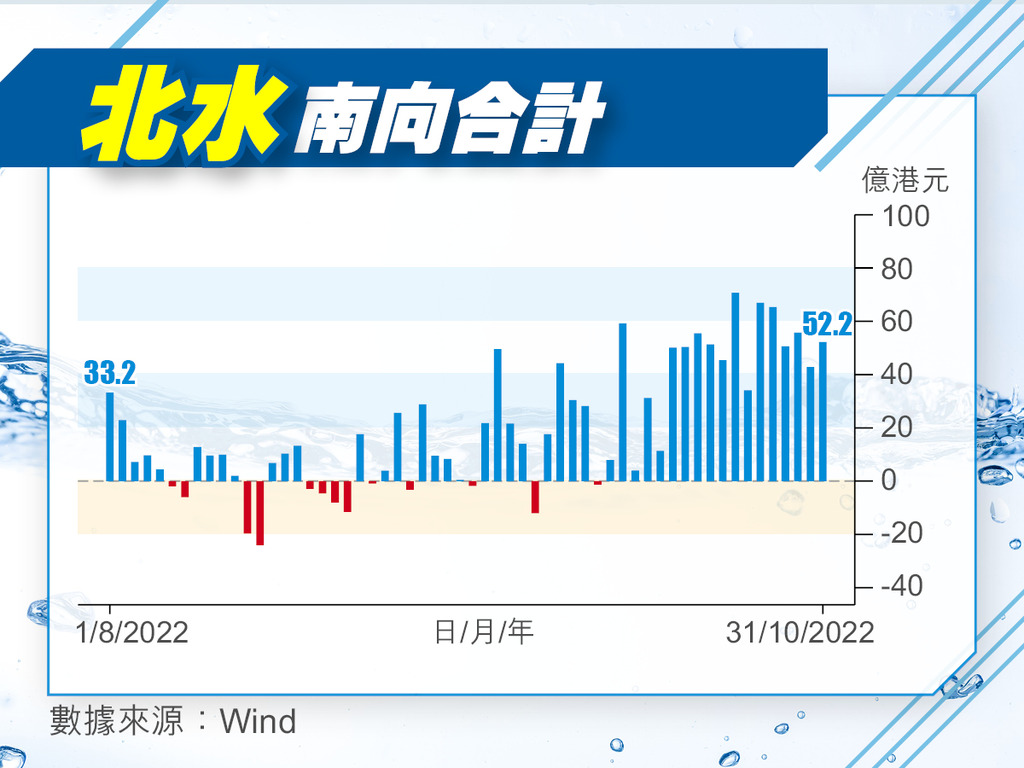 北水南向合計

億港元

100
80
60
40
20
0
-20
-40

33.2
52.2

1/8/2022
日/月/年
31/10/2022

數據來源：Wind